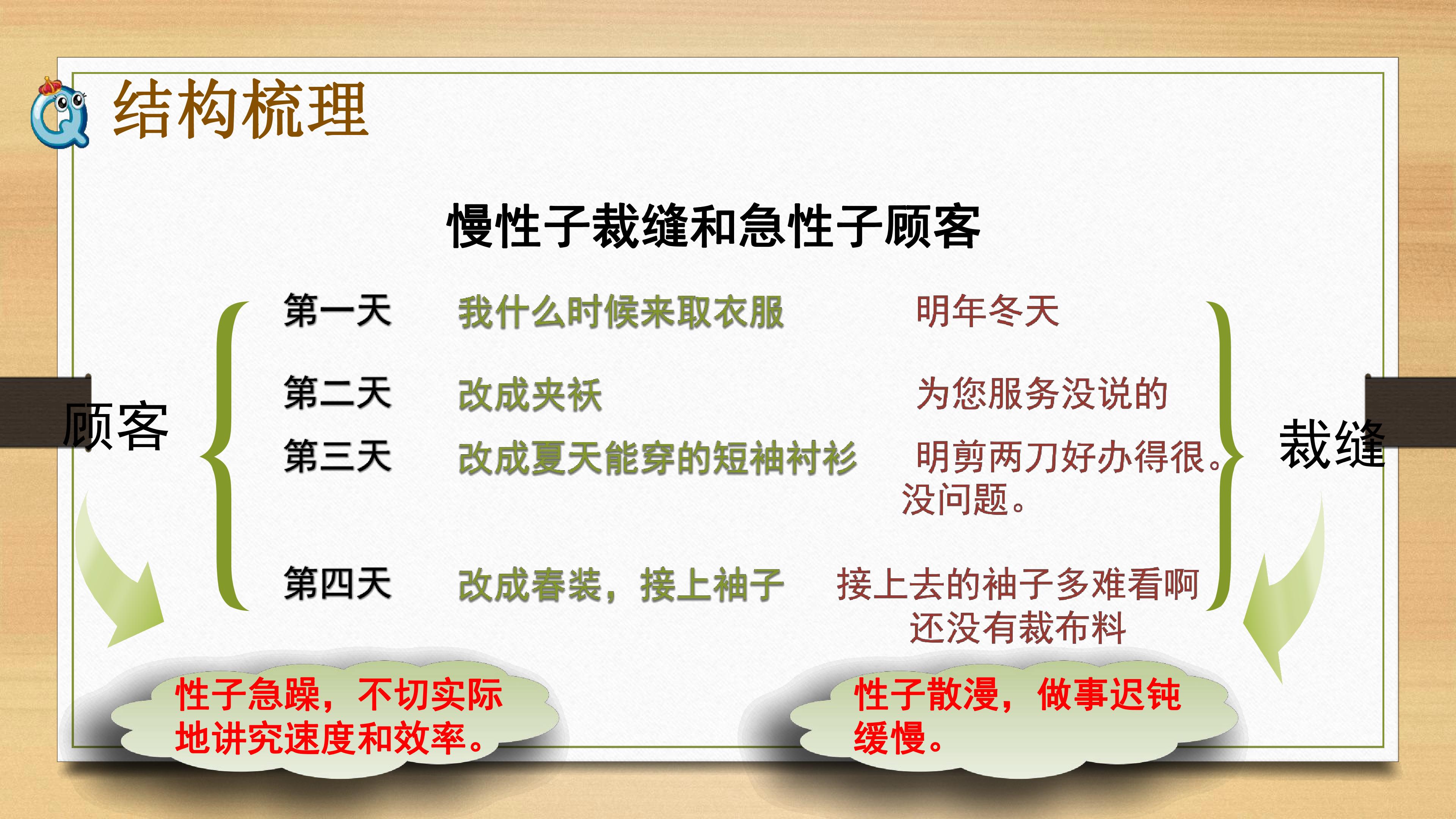 结构梳理

慢性子裁缝和急性子顾客

顾客

第一天 我什么时候来取衣服 明年冬天

第二天 改成夹袄 为您服务没说的

第三天 改成夏天能穿的短袖衬衫 明剪两刀好办得很。没问题。

第四天 改成春装，接上袖子 接上去的袖子多难看啊 还没有裁布料

裁缝

性子急躁，不切实际地讲究速度和效率。

性子散漫，做事迟钝缓慢。